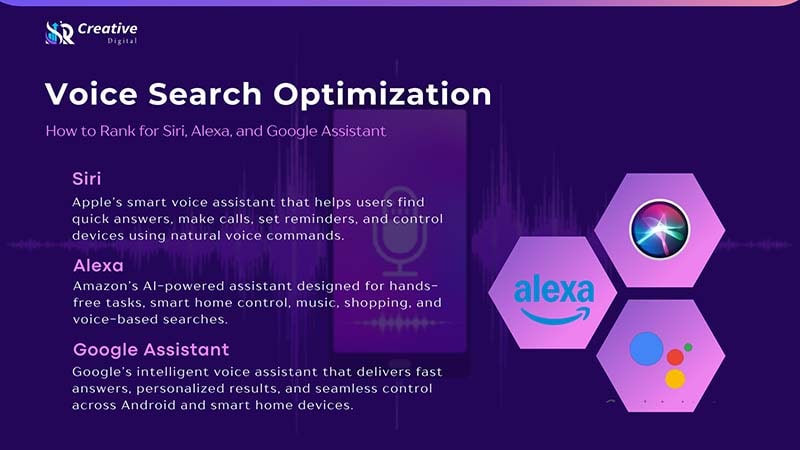 SR Creative Digital

Voice Search Optimization

How to Rank for Siri, Alexa, and Google Assistant

Siri
Apple's smart voice assistant that helps users find quick answers, make calls, set reminders, and control devices using natural voice commands.

Alexa
Amazon's AI-powered assistant designed for hands-free tasks, smart home control, music, shopping, and voice-based searches.

Google Assistant
Google's intelligent voice assistant that delivers fast answers, personalized results, and seamless control across Android and smart home devices.

alexa